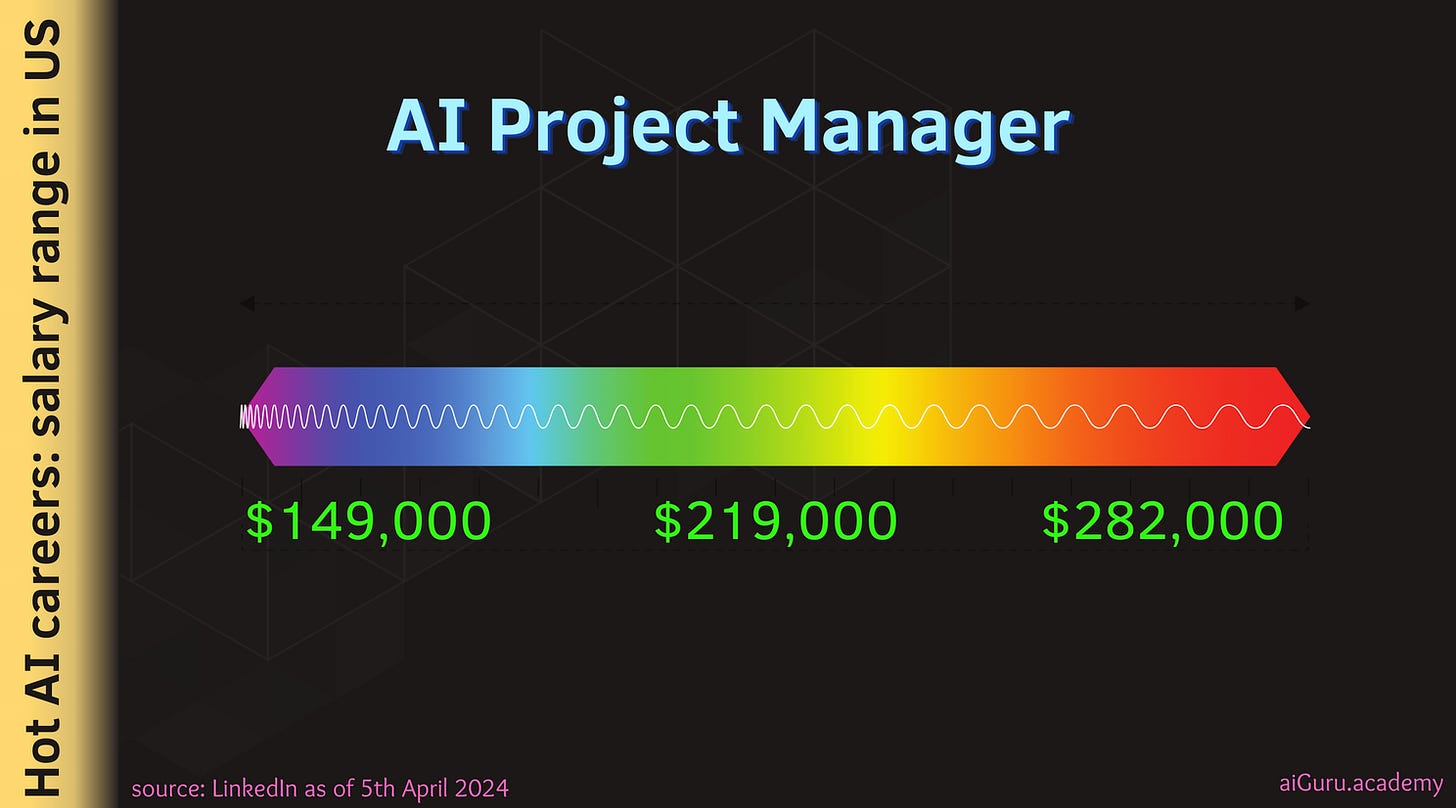 Hot AI careers: salary range in US

AI Project Manager

\$149,000 \$219,000 \$282,000

source: LinkedIn as of 5th April 2024

aiGuru.academy